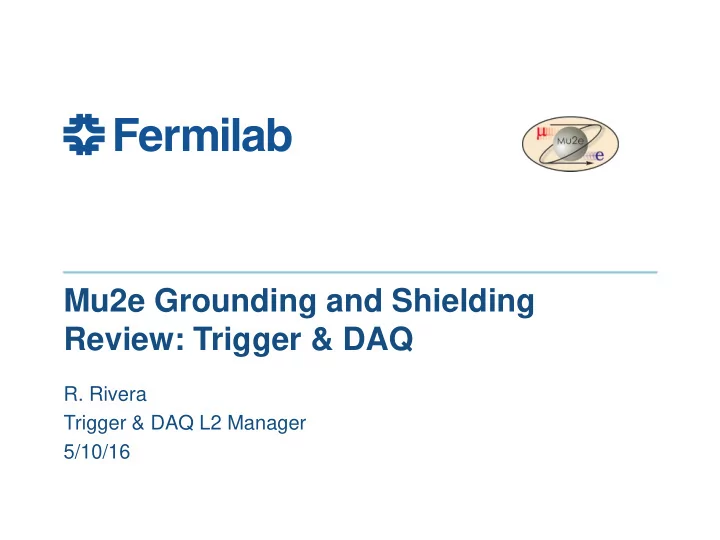 Fermilab

μ Mu2e e

Mu2e Grounding and Shielding Review: Trigger & DAQ

R. Rivera
Trigger & DAQ L2 Manager
5/10/16